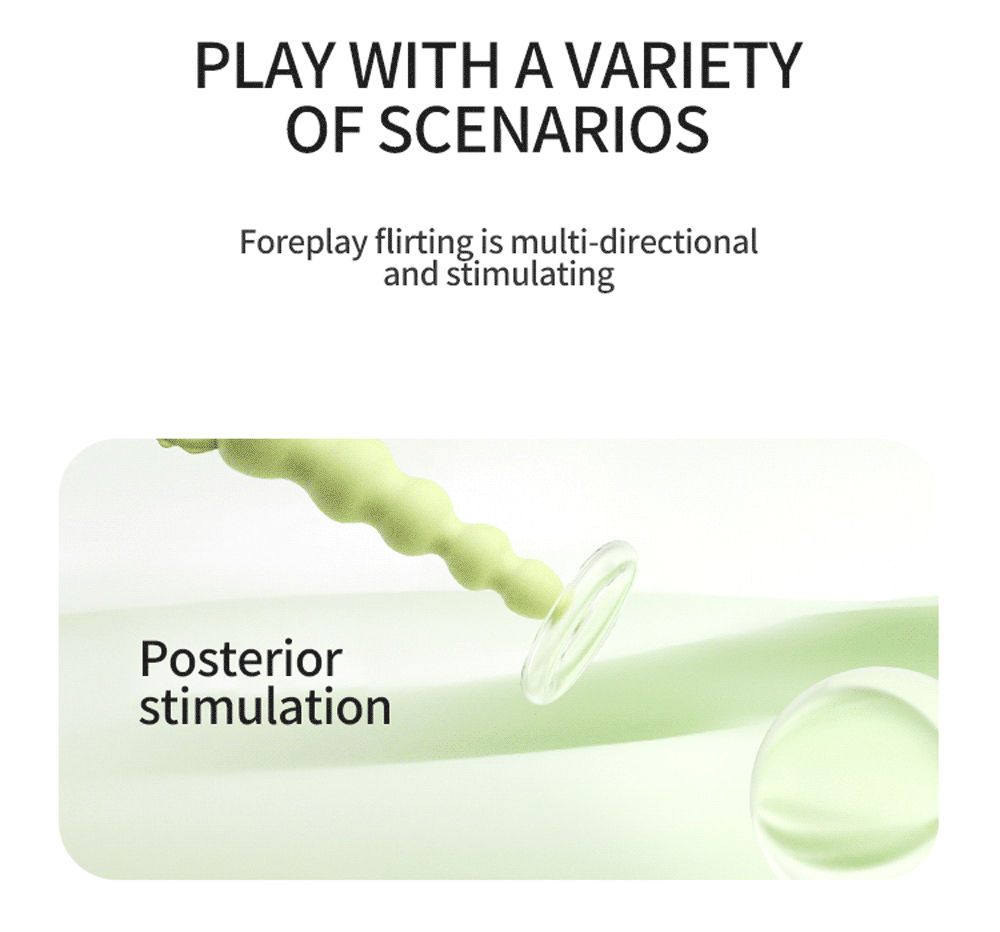 PLAY WITH A VARIETY OF SCENARIOS

Foreplay flirting is multi-directional and stimulating

Posterior stimulation